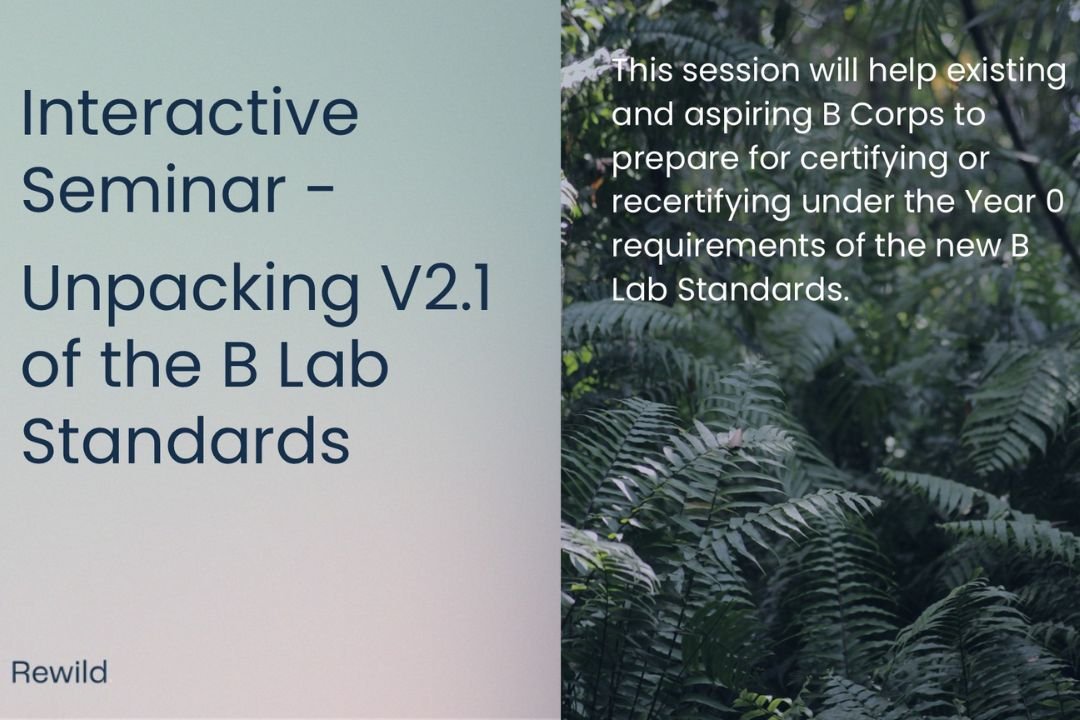 Interactive Seminar -

Unpacking V2.1 of the B Lab Standards

Rewild

This session will help existing and aspiring B Corps to prepare for certifying or recertifying under the Year 0 requirements of the new B Lab Standards.